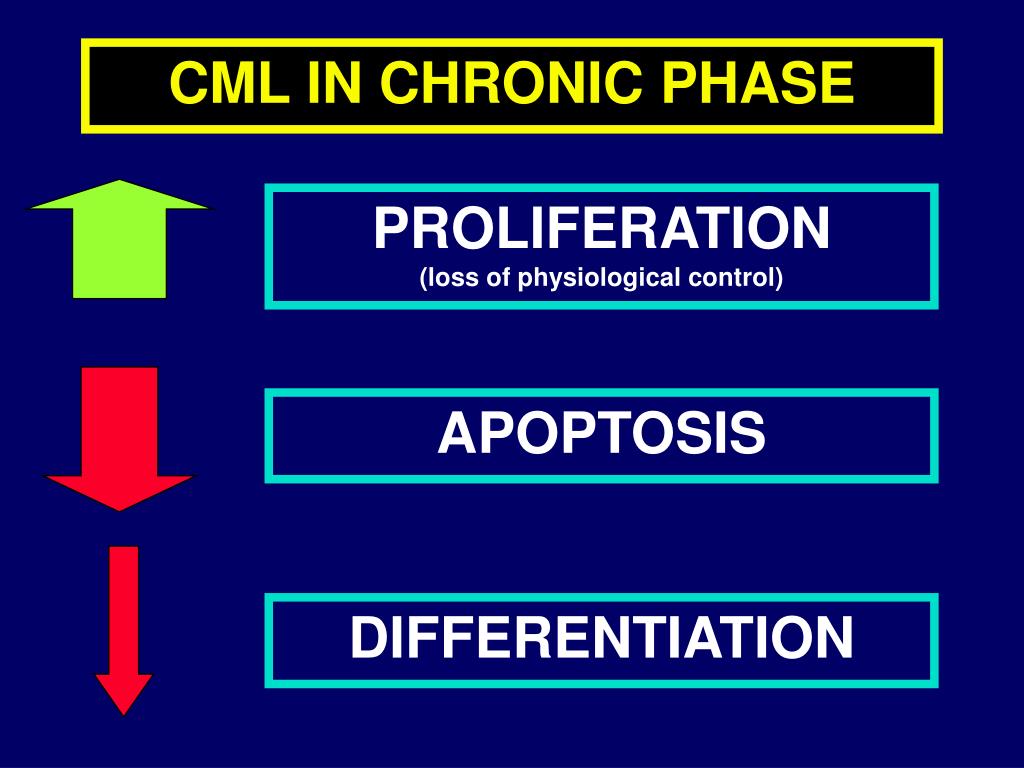 CML IN CHRONIC PHASE

PROLIFERATION
(loss of physiological control)

APOPTOSIS

DIFFERENTIATION